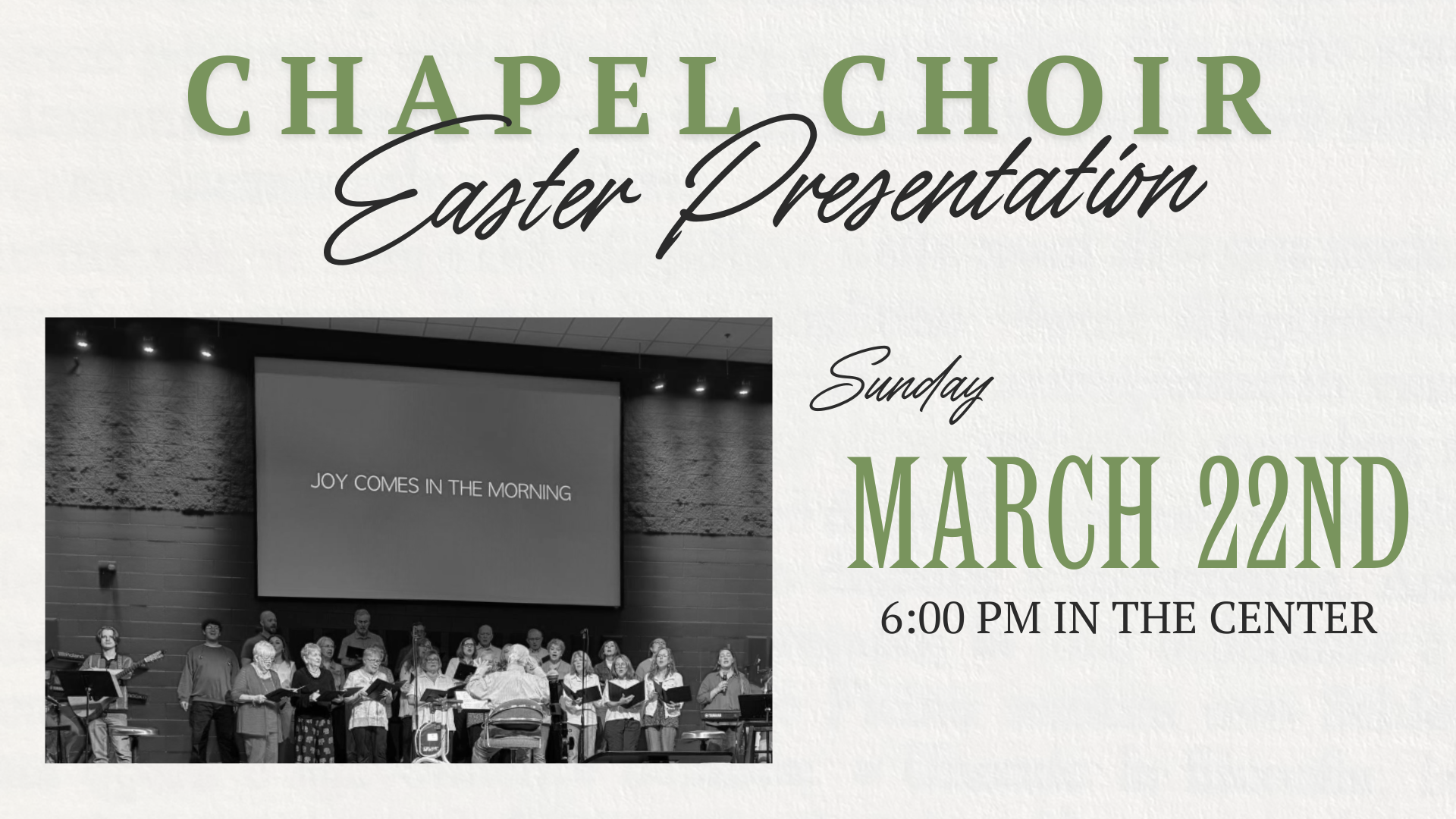 CHAPEL CHOIR
Easter Presentation

JOY COMES IN THE MORNING

Sunday
MARCH 22ND
6:00 PM IN THE CENTER